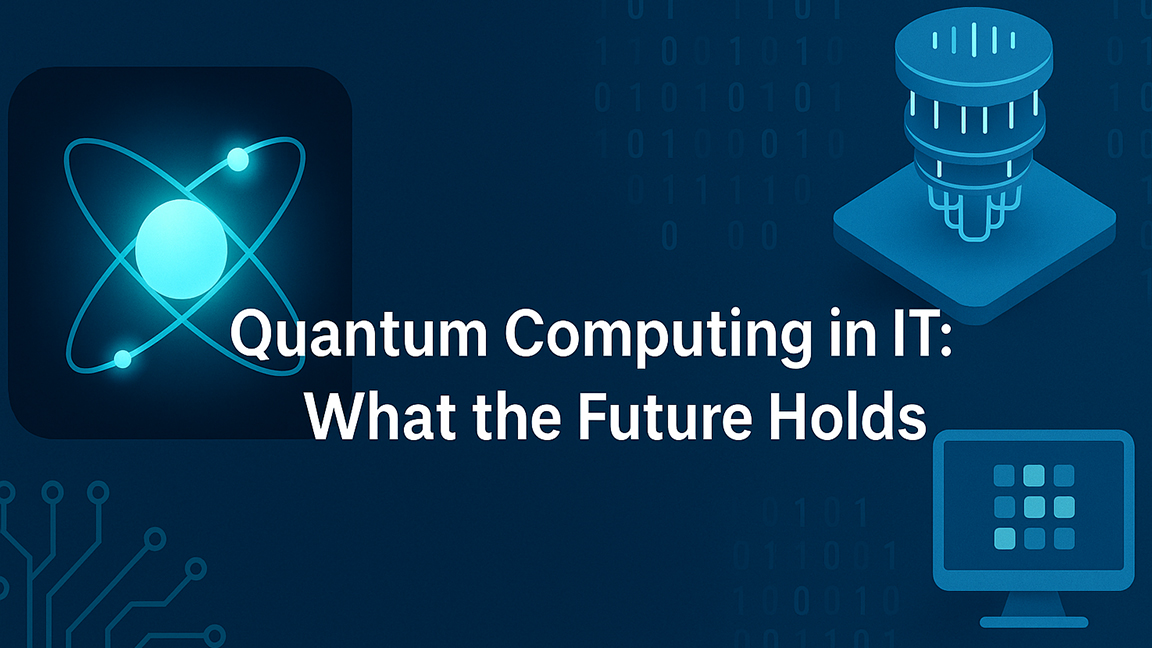 Quantum Computing in IT:
What the Future Holds